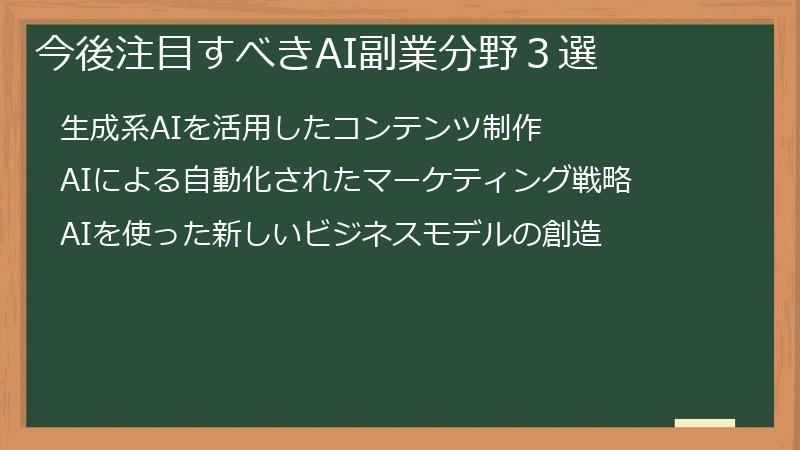 今後注目すべきAI副業分野３選

生成系AIを活用したコンテンツ制作

AIによる自動化されたマーケティング戦略

AIを使った新しいビジネスモデルの創造